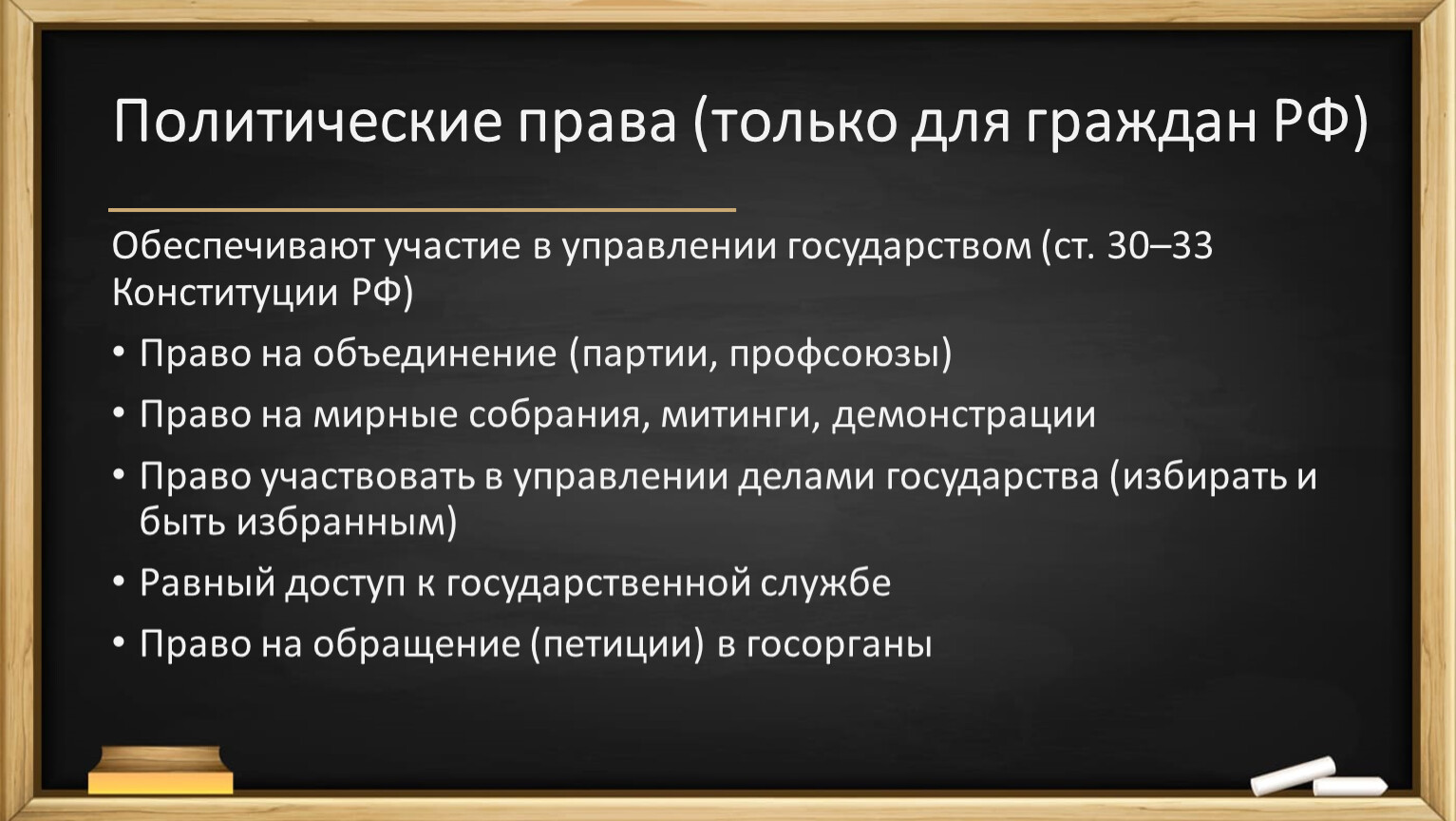 Политические права (только для граждан РФ)

Обеспечивают участие в управлении государством (ст. 30–33 Конституции РФ)

• Право на объединение (партии, профсоюзы)
• Право на мирные собрания, митинги, демонстрации
• Право участвовать в управлении делами государства (избирать и быть избранным)
• Равный доступ к государственной службе
• Право на обращение (петиции) в госорганы